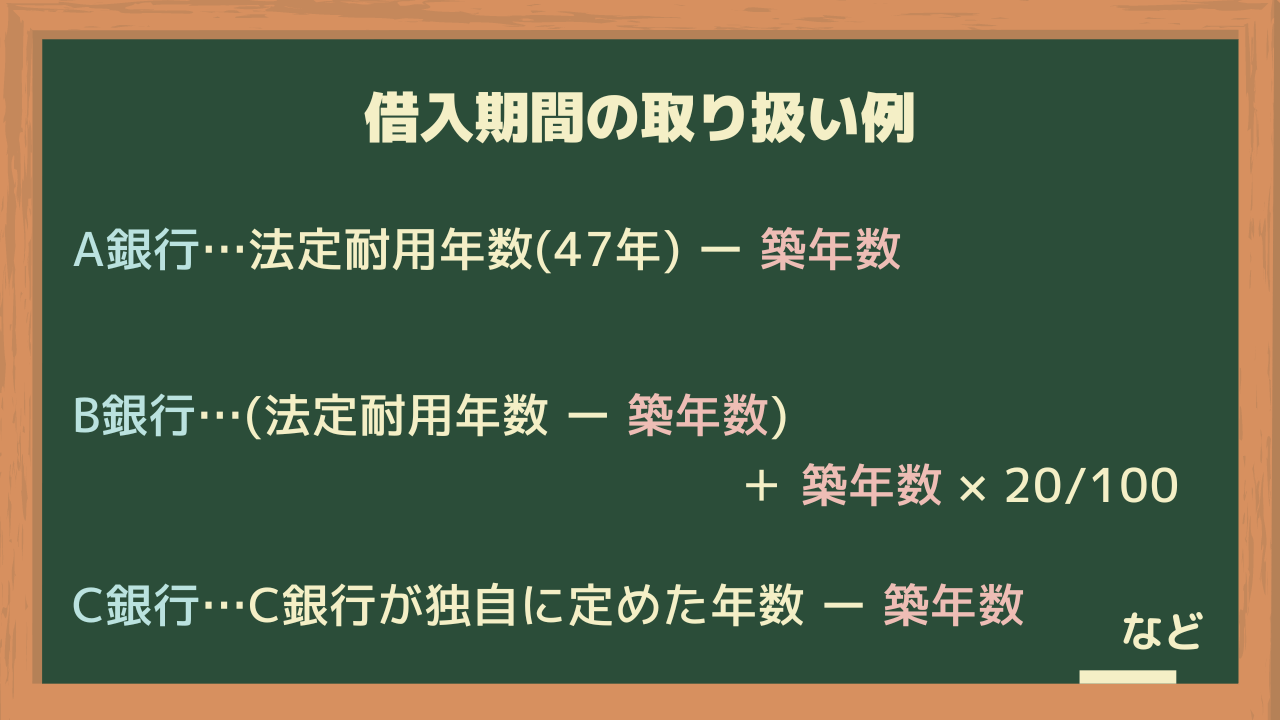 借入期間の取り扱い例

A銀行…法定耐用年数(47年) ー 築年数

B銀行…(法定耐用年数 ー 築年数)

＋ 築年数 × 20/100

C銀行…C銀行が独自に定めた年数 ー 築年数

など